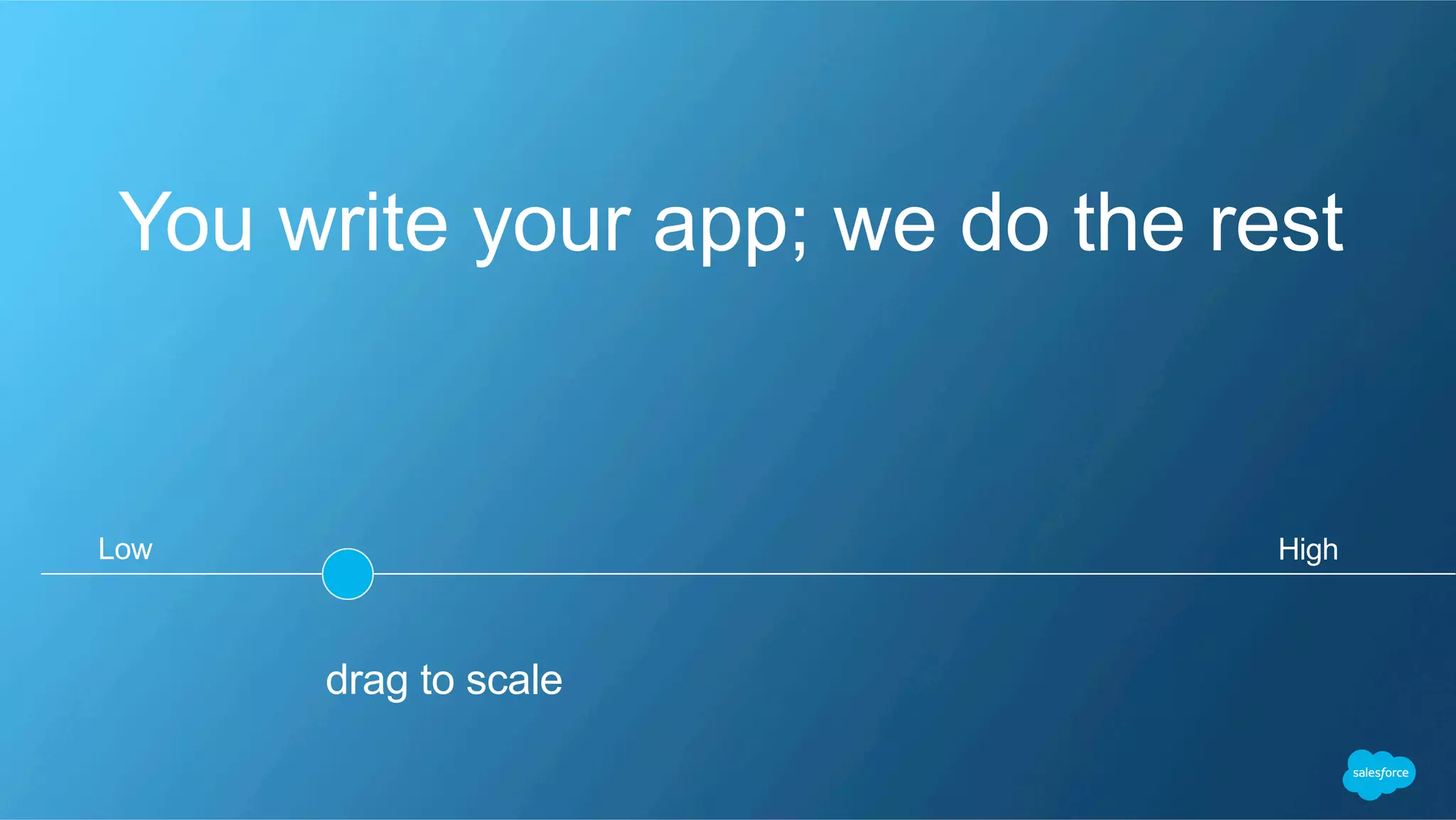 You write your app; we do the rest

Low

High

drag to scale

salesforce